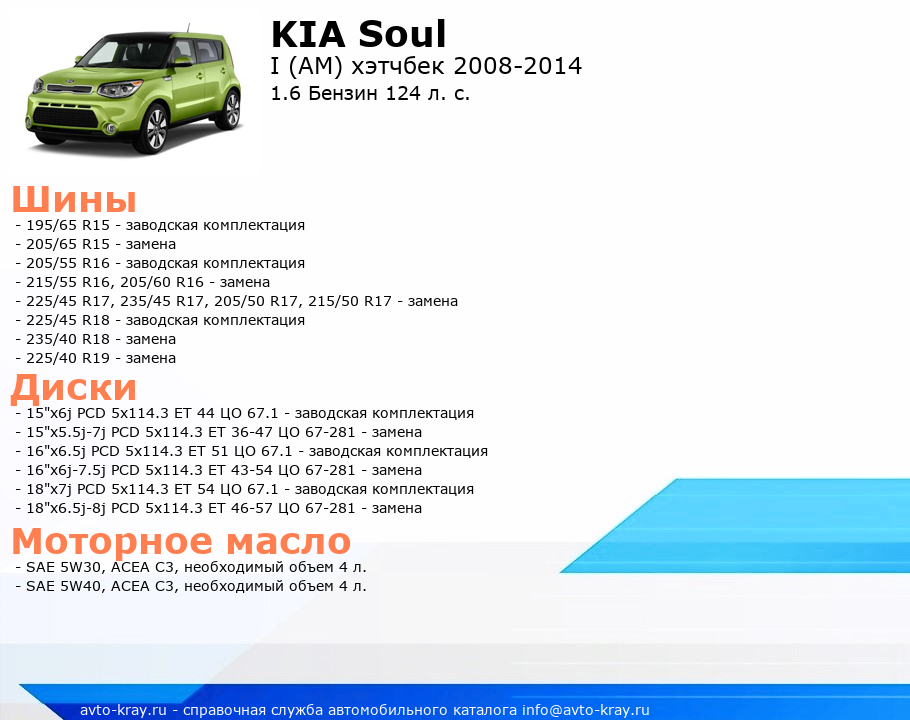 KIA Soul
I (AM) хэтчбек 2008-2014
1.6 Бензин 124 л. с.

Шины
- 195/65 R15 - заводская комплектация
- 205/65 R15 - замена
- 205/55 R16 - заводская комплектация
- 215/55 R16, 205/60 R16 - замена
- 225/45 R17, 235/45 R17, 205/50 R17, 215/50 R17 - замена
- 225/45 R18 - заводская комплектация
- 235/40 R18 - замена
- 225/40 R19 - замена

Диски
- 15"x6j PCD 5x114.3 ET 44 ЦО 67.1 - заводская комплектация
- 15"x5.5j-7j PCD 5x114.3 ET 36-47 ЦО 67-281 - замена
- 16"x6.5j PCD 5x114.3 ET 51 ЦО 67.1 - заводская комплектация
- 16"x6j-7.5j PCD 5x114.3 ET 43-54 ЦО 67-281 - замена
- 18"x7j PCD 5x114.3 ET 54 ЦО 67.1 - заводская комплектация
- 18"x6.5j-8j PCD 5x114.3 ET 46-57 ЦО 67-281 - замена

Моторное масло
- SAE 5W30, ACEA C3, необходимый объем 4 л.
- SAE 5W40, ACEA C3, необходимый объем 4 л.

avto-kray.ru - справочная служба автомобильного каталога info@avto-kray.ru